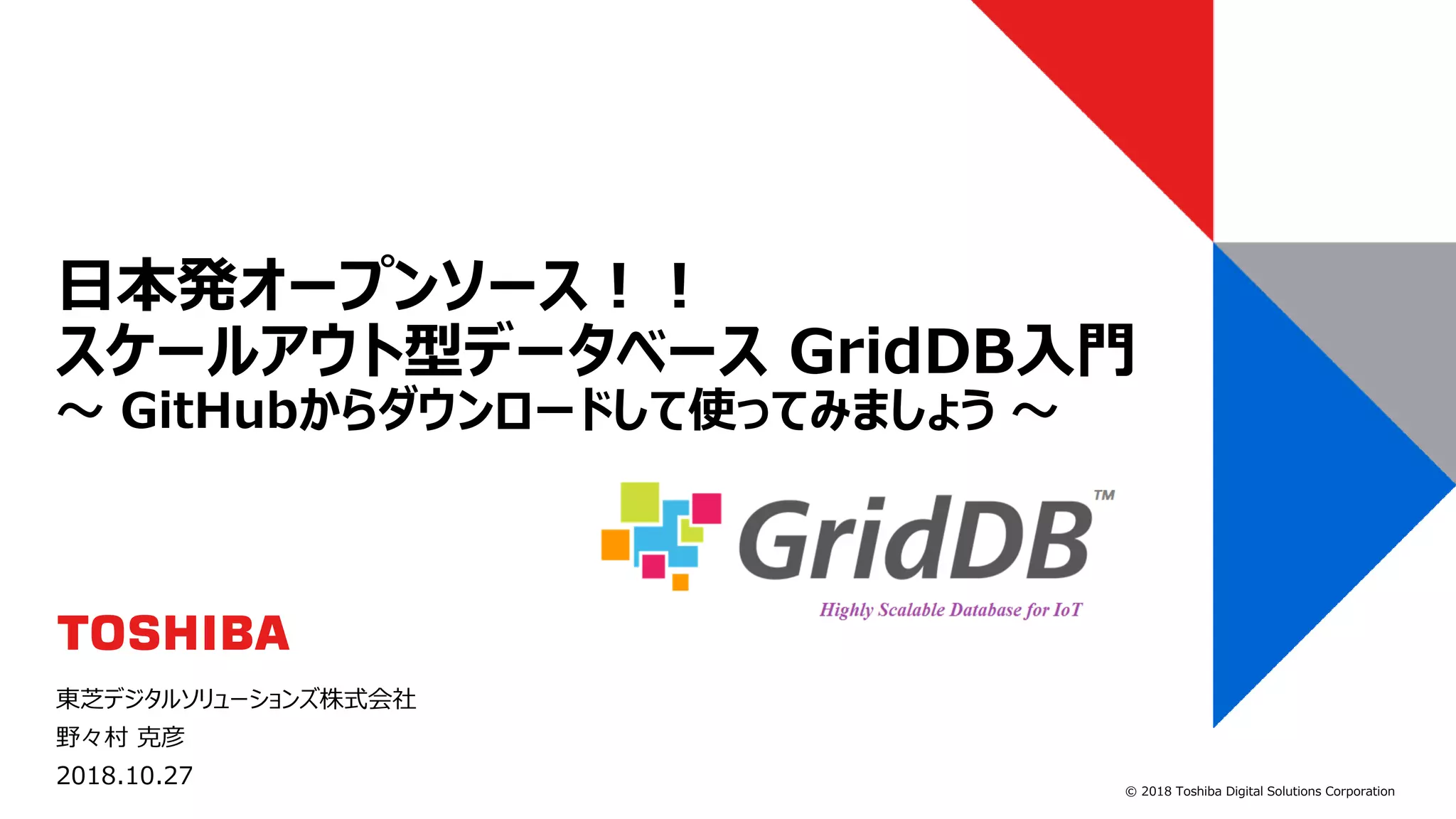 日本発オープンソース！！
スケールアウト型データベース GridDB入門
～ GitHubからダウンロードして使ってみましょう ～

GridDB™
Highly Scalable Database for IoT

TOSHIBA

東芝デジタルソリューションズ株式会社
野々村 克彦
2018.10.27

© 2018 Toshiba Digital Solutions Corporation